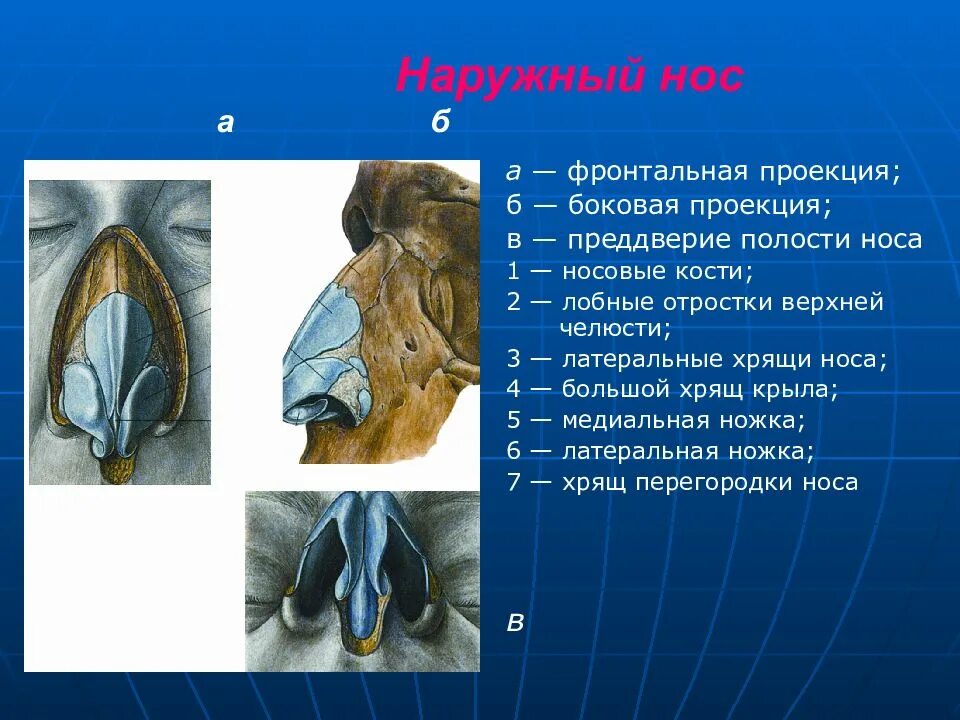 Наружный нос

а

б

а — фронтальная проекция;
б — боковая проекция;
в — преддверие полости носа
1 — носовые кости;
2 — лобные отростки верхней челюсти;
3 — латеральные хрящи носа;
4 — большой хрящ крыла;
5 — медиальная ножка;
6 — латеральная ножка;
7 — хрящ перегородки носа

в